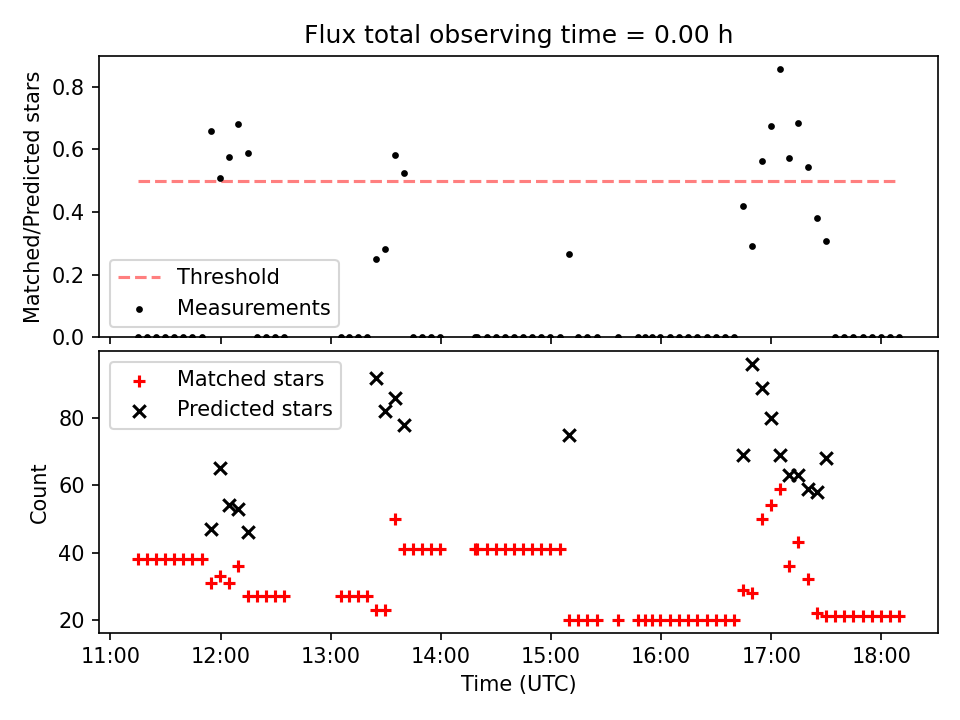 Flux total observing time = 0.00 h

Matched/Predicted stars

0.8
0.6
0.4
0.2
0.0

Threshold
Measurements

Matched stars
Predicted stars

Count

80
60
40
20

11:00
12:00
13:00
14:00
15:00
16:00
17:00
18:00

Time (UTC)